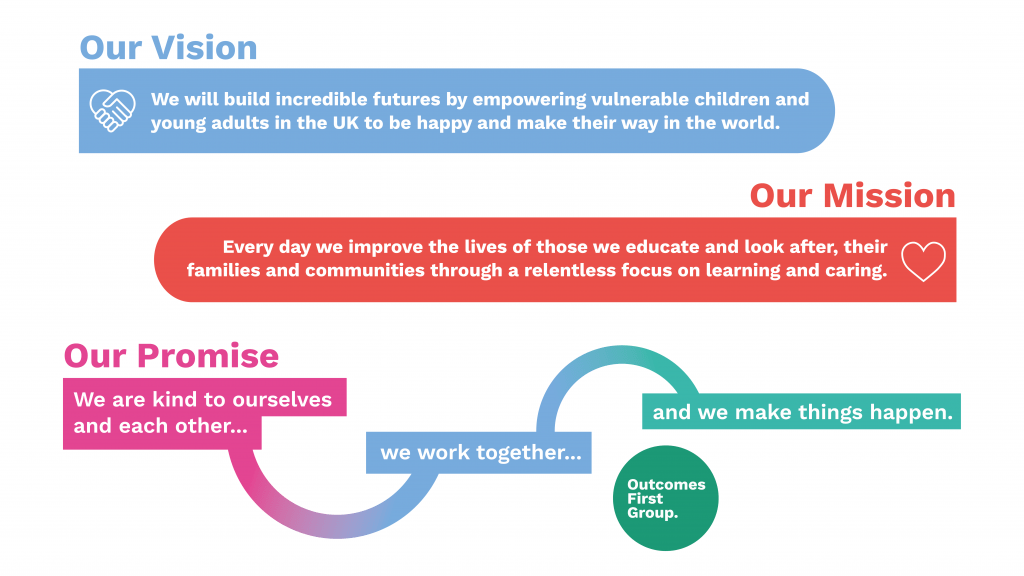 Our Vision

We will build incredible futures by empowering vulnerable children and young adults in the UK to be happy and make their way in the world.

Our Mission

Every day we improve the lives of those we educate and look after, their families and communities through a relentless focus on learning and caring.

Our Promise

We are kind to ourselves and each other...

we work together...

and we make things happen.

Outcomes First Group.